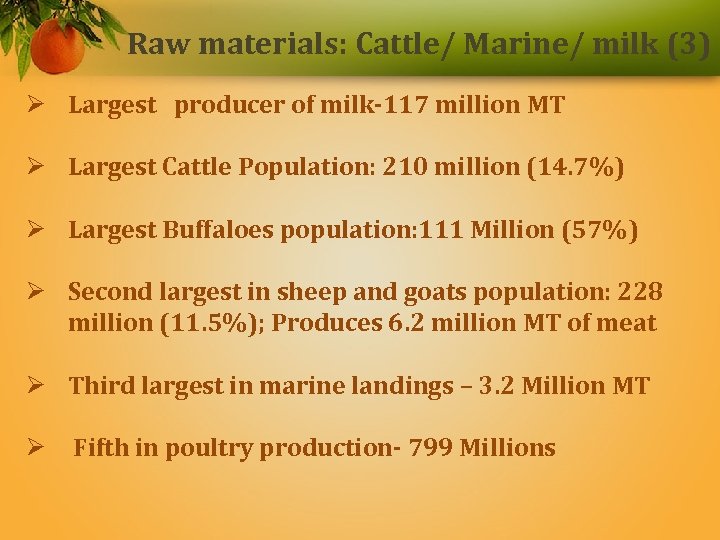 Raw materials: Cattle/ Marine/ milk (3)

➢ Largest producer of milk-117 million MT

➢ Largest Cattle Population: 210 million (14.7%)

➢ Largest Buffaloes population:111 Million (57%)

➢ Second largest in sheep and goats population: 228 million (11.5%); Produces 6.2 million MT of meat

➢ Third largest in marine landings – 3.2 Million MT

➢ Fifth in poultry production- 799 Millions